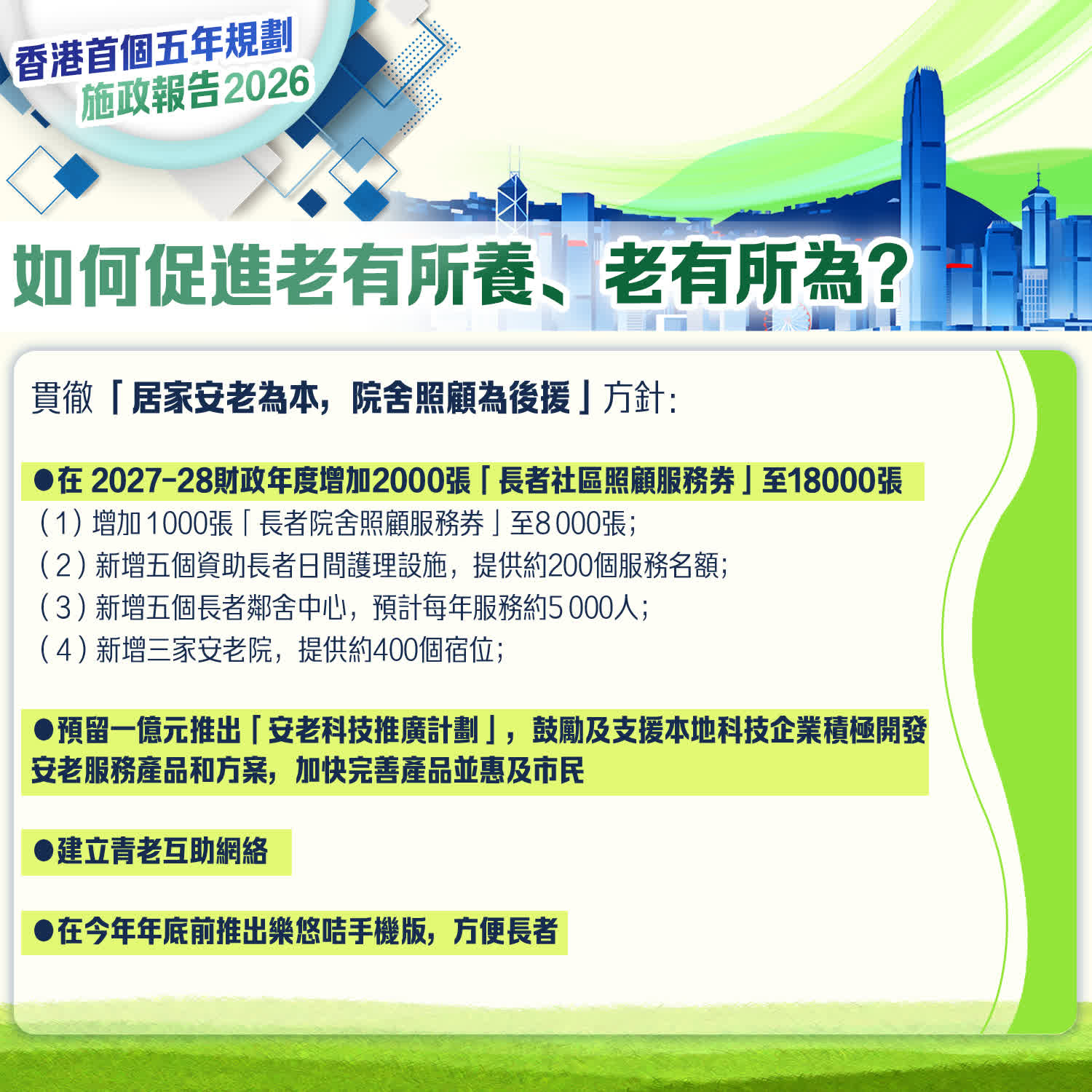 香港首個五年規劃
施政報告2026

如何促進老有所養、老有所為?

貫徹「居家安老為本,院舍照顧為後援」方針:

• 在2027-28財政年度增加2000張「長者社區照顧服務券」至18000張
(1)增加1000張「長者院舍照顧服務券」至8000張;
(2)新增五個資助長者日間護理設施,提供約200個服務名額;
(3)新增五個長者鄰舍中心,預計每年服務約5000人;
(4)新增三家安老院,提供約400個宿位;

• 預留一億元推出「安老科技推廣計劃」,鼓勵及支援本地科技企業積極開發安老服務產品和方案,加快完善產品並惠及市民

• 建立青老互助網絡

• 在今年年底前推出樂悠咭手機版,方便長者